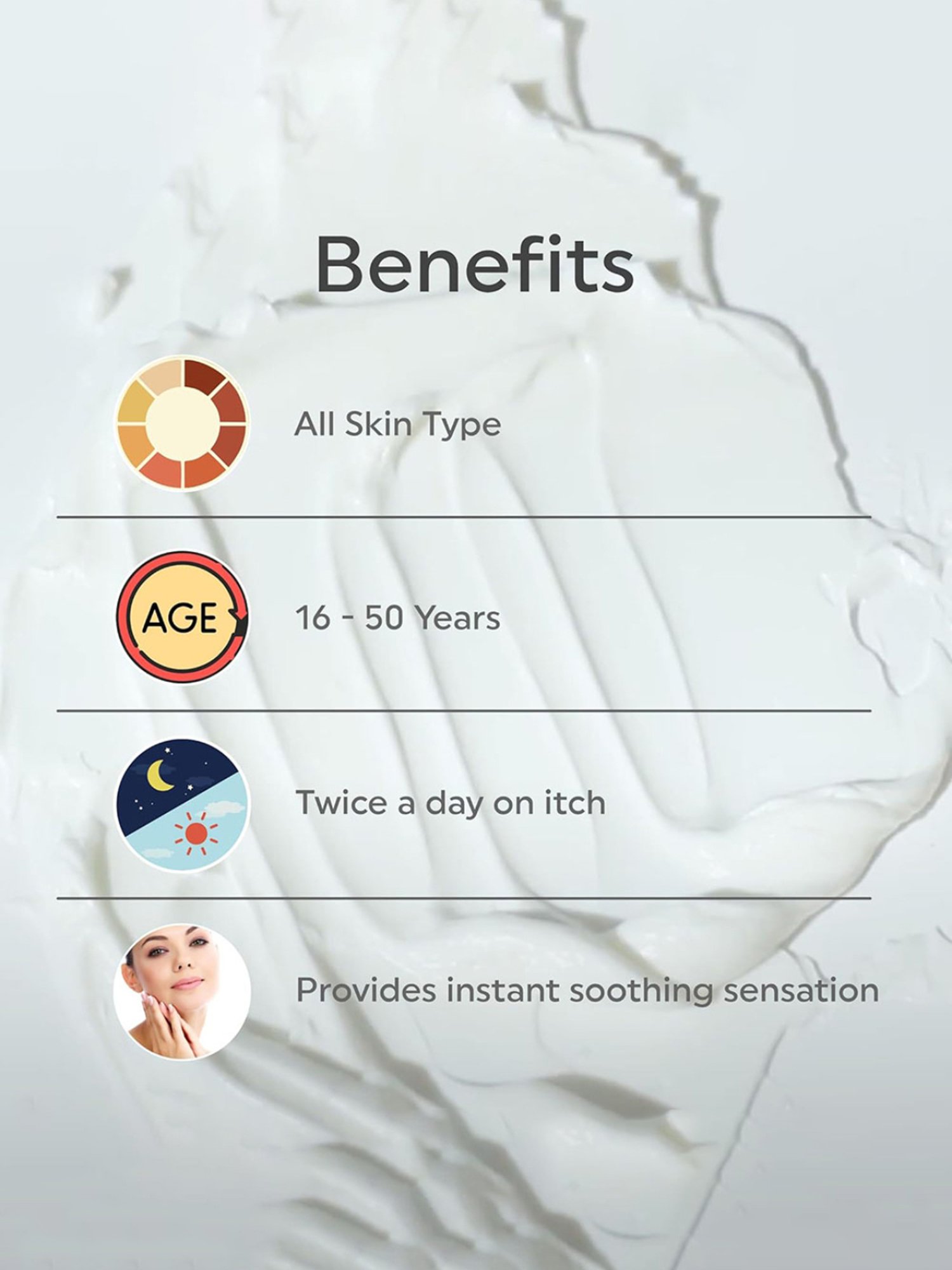 Benefits

All Skin Type

AGE

16 - 50 Years

Twice a day on itch

Provides instant soothing sensation